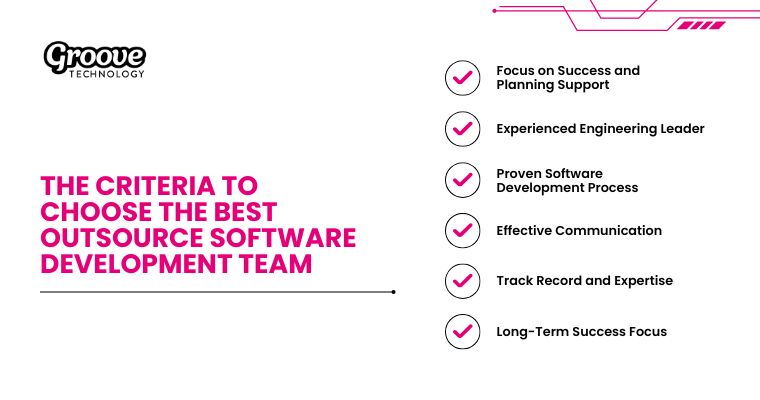 Groove
TECHNOLOGY

THE CRITERIA TO CHOOSE THE BEST OUTSOURCE SOFTWARE DEVELOPMENT TEAM

Focus on Success and Planning Support

Experienced Engineering Leader

Proven Software Development Process

Effective Communication

Track Record and Expertise

Long-Term Success Focus